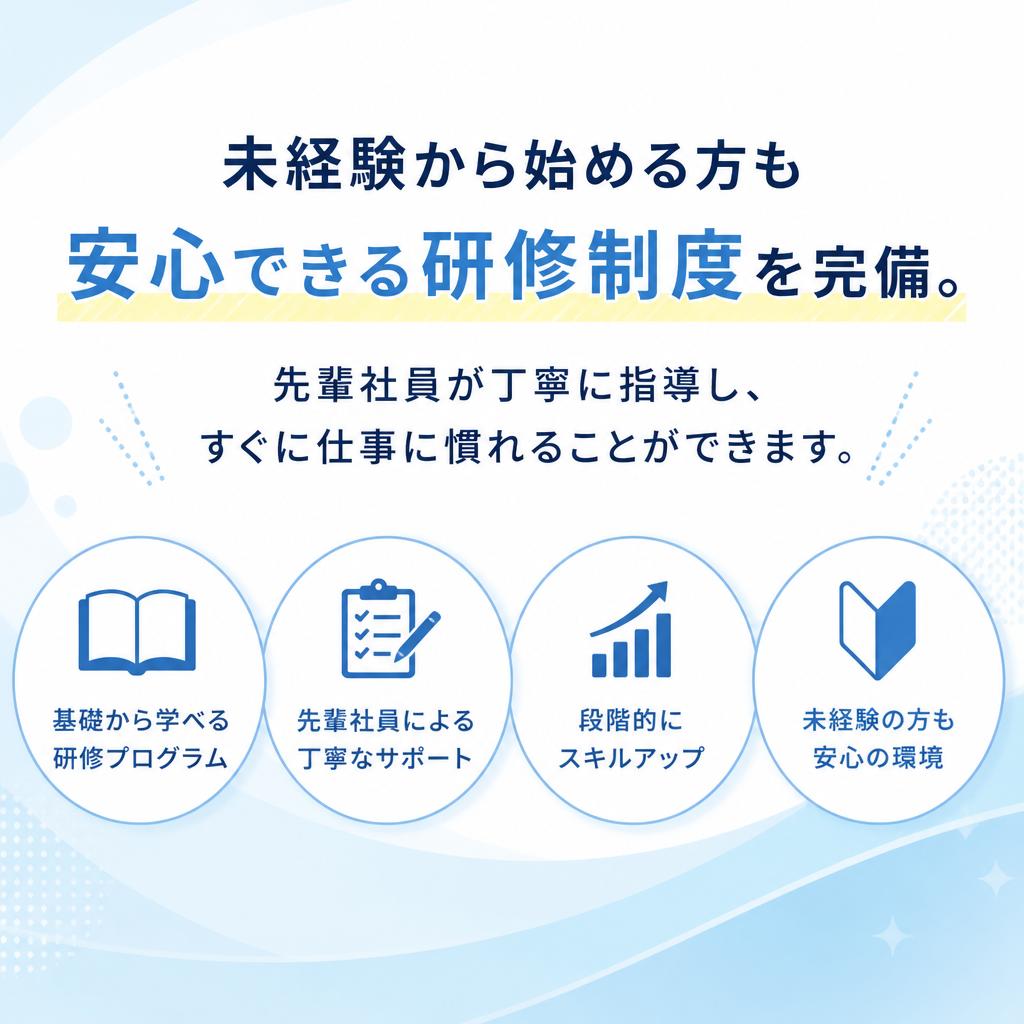 未経験から始める方も
安心できる研修制度を完備。

先輩社員が丁寧に指導し、
すぐに仕事に慣れることができます。

基礎から学べる
研修プログラム

先輩社員による
丁寧なサポート

段階的に
スキルアップ

未経験の方も
安心の環境